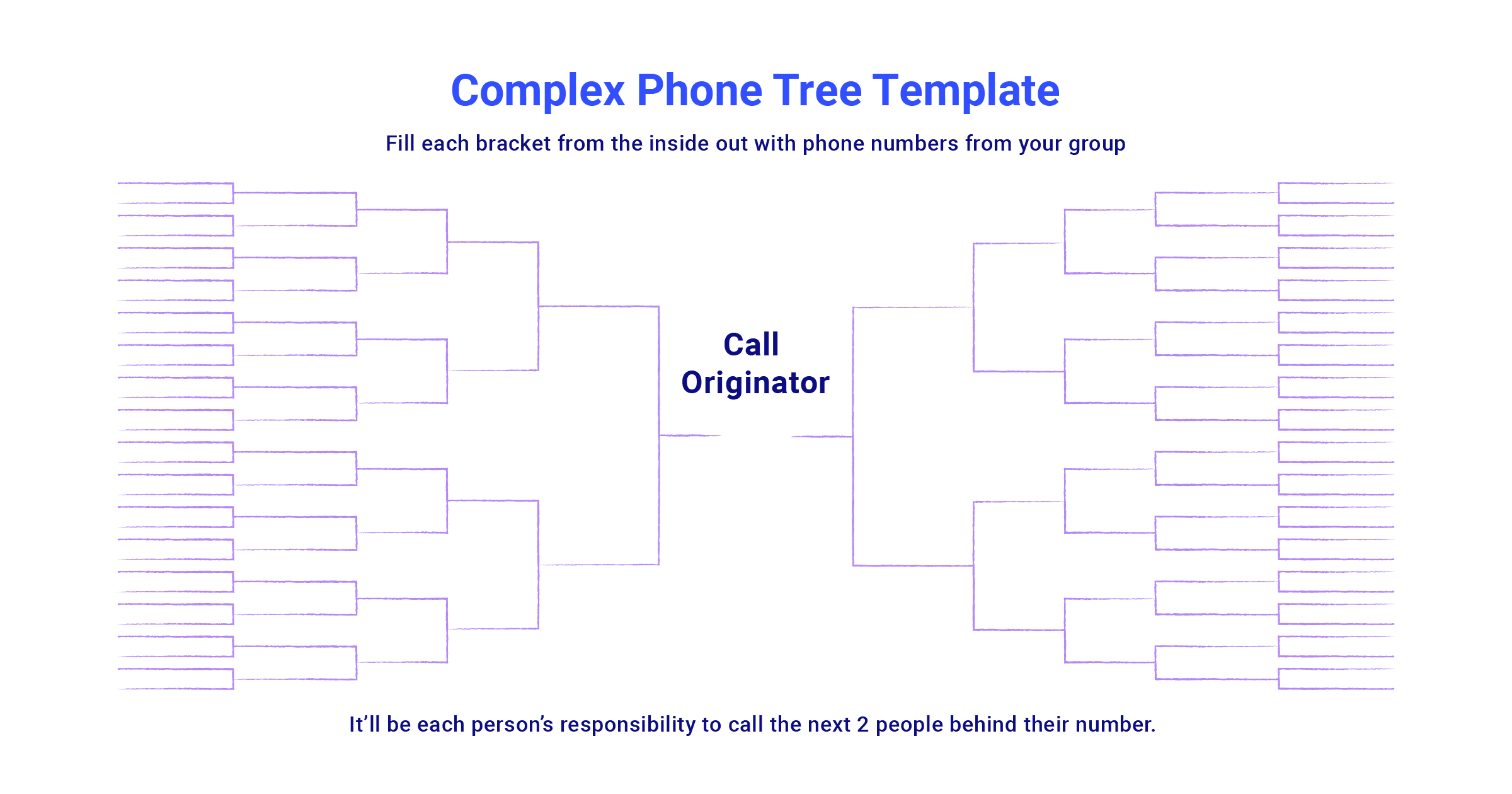 Complex Phone Tree Template

Fill each bracket from the inside out with phone numbers from your group

Call Originator

It’ll be each person’s responsibility to call the next 2 people behind their number.